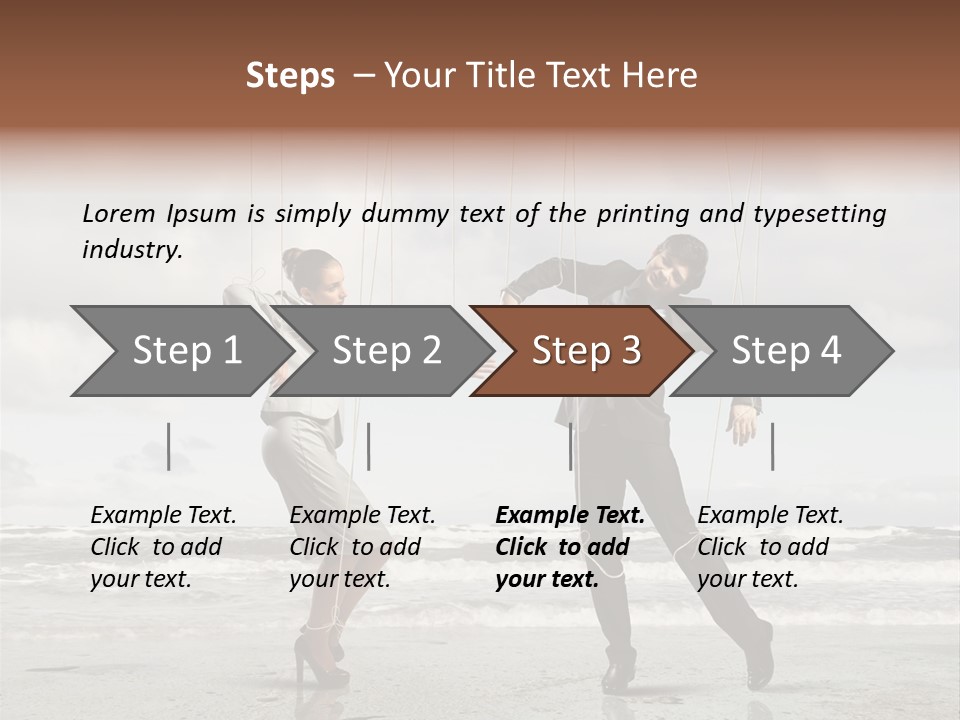 Steps – Your Title Text Here

Lorem Ipsum is simply dummy text of the printing and typesetting industry.

Step 1

Step 2

Step 3

Step 4

Example Text. Click to add your text.

Example Text. Click to add your text.

Example Text. Click to add your text.

Example Text. Click to add your text.